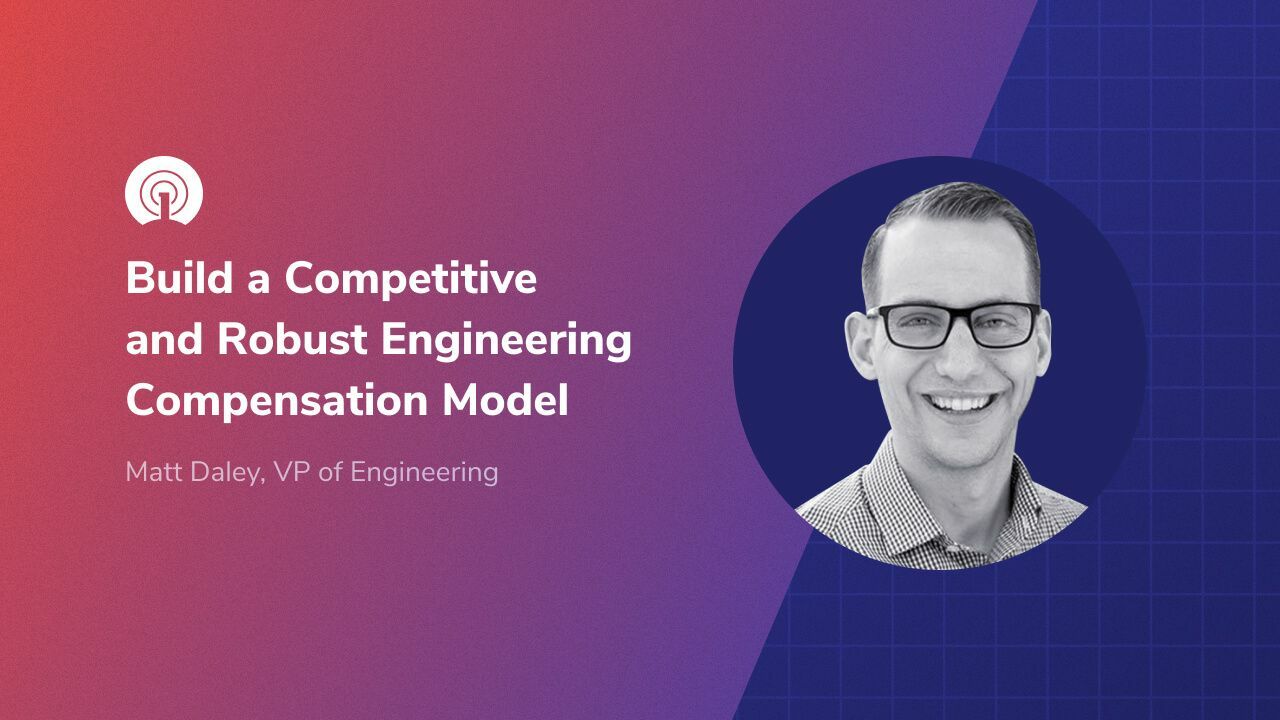 Build a Competitive and Robust Engineering Compensation Model

Matt Daley, VP of Engineering